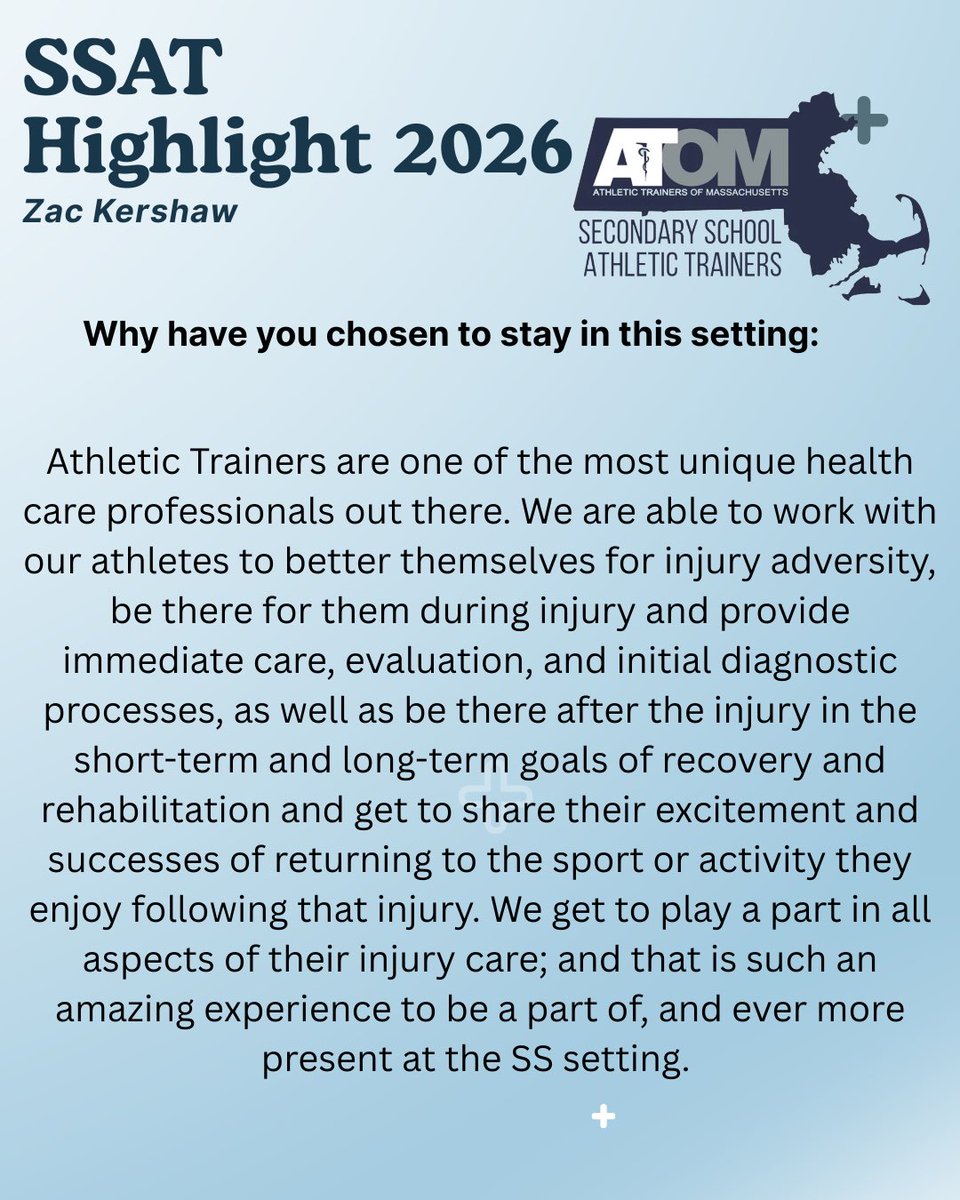 SSAT Highlight 2026
Zac Kershaw

ATOM
ATHLETIC TRAINERS OF MASSACHUSETTS
SECONDARY SCHOOL ATHLETIC TRAINERS

Why have you chosen to stay in this setting:

Athletic Trainers are one of the most unique health care professionals out there. We are able to work with our athletes to better themselves for injury adversity, be there for them during injury and provide immediate care, evaluation, and initial diagnostic processes, as well as be there after the injury in the short-term and long-term goals of recovery and rehabilitation and get to share their excitement and successes of returning to the sport or activity they enjoy following that injury. We get to play a part in all aspects of their injury care; and that is such an amazing experience to be a part of, and ever more present at the SS setting.